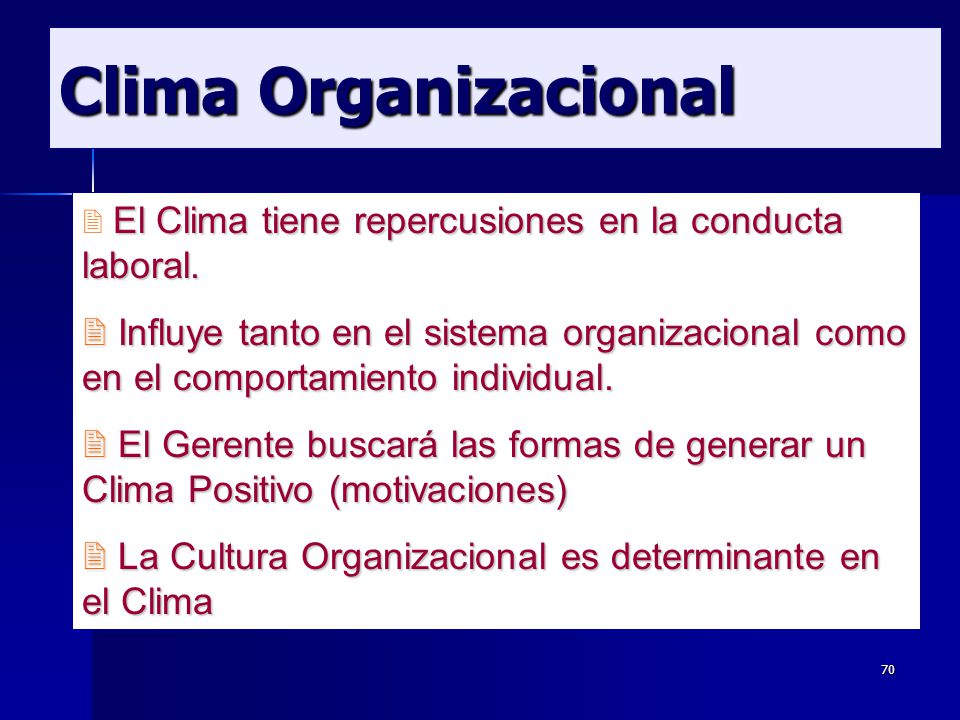 Clima Organizacional

El Clima tiene repercusiones en la conducta laboral.

Influye tanto en el sistema organizacional como en el comportamiento individual.

El Gerente buscará las formas de generar un Clima Positivo (motivaciones)

La Cultura Organizacional es determinante en el Clima

70